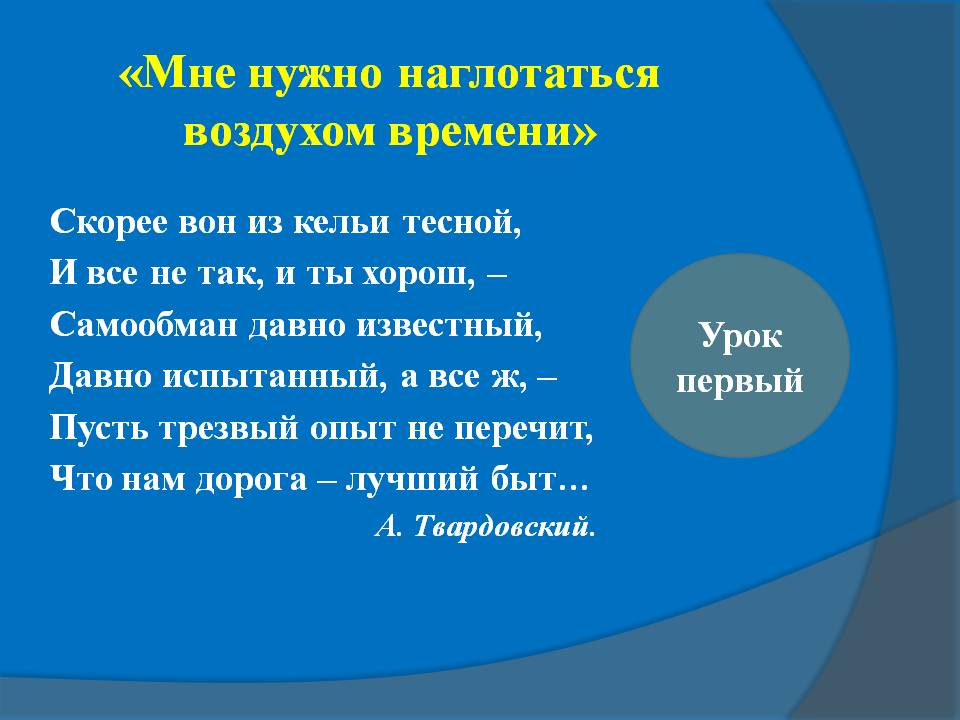 «Мне нужно наглотаться воздухом времени»

Скорее вон из кельи тесной,
И все не так, и ты хорош, –
Самообман давно известный,
Давно испытанный, а все ж, –
Пусть трезвый опыт не перечит,
Что нам дорога – лучший быт…
А. Твардовский.

Урок первый